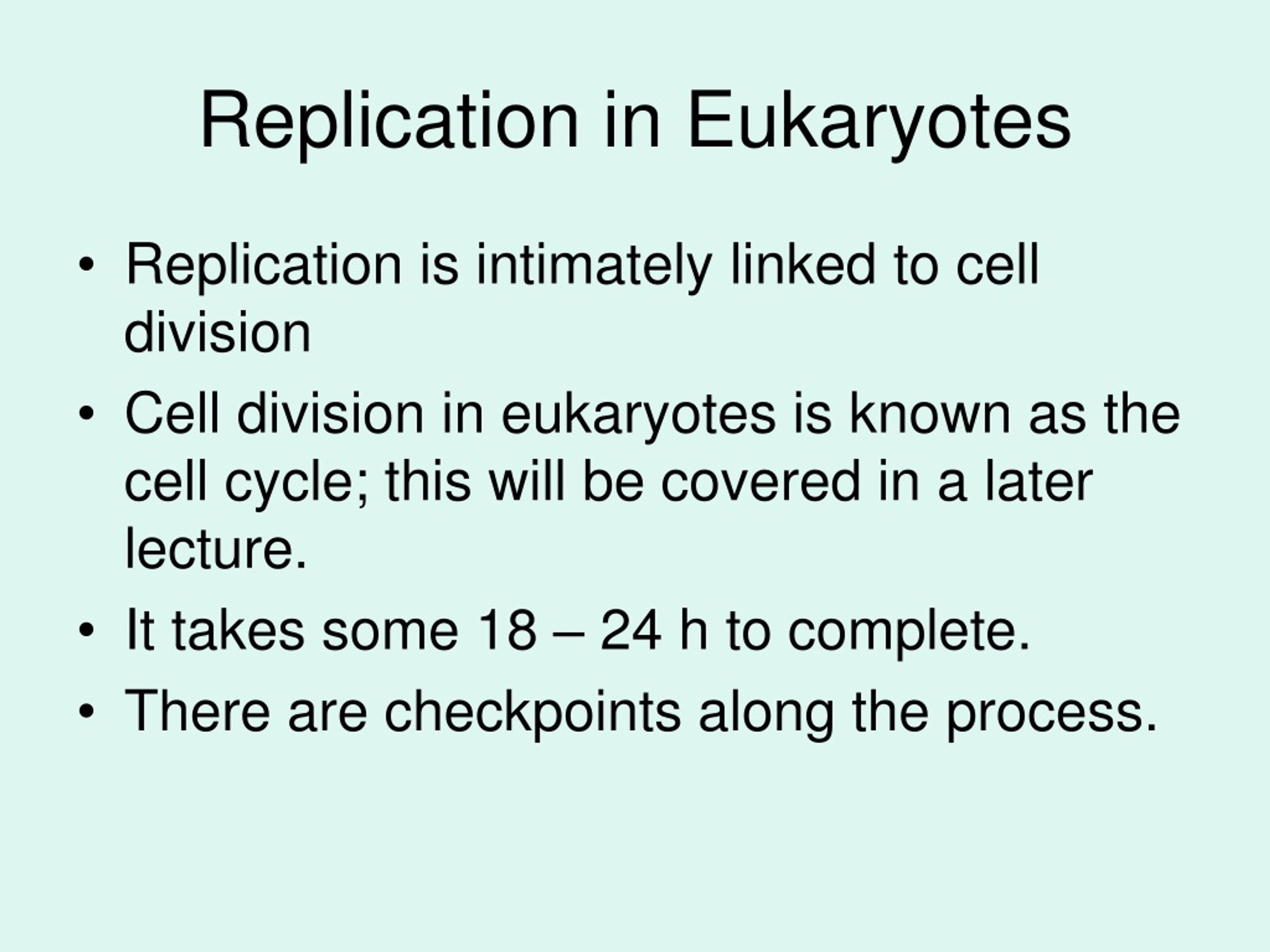 Replication in Eukaryotes

• Replication is intimately linked to cell division
• Cell division in eukaryotes is known as the cell cycle; this will be covered in a later lecture.
• It takes some 18 – 24 h to complete.
• There are checkpoints along the process.